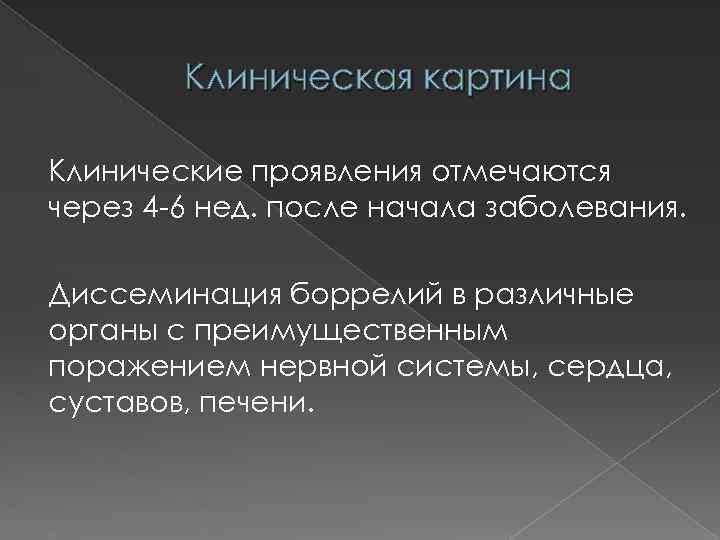 Клиническая картина

Клинические проявления отмечаются через 4-6 нед. после начала заболевания.

Диссеминация боррелий в различные органы с преимущественным поражением нервной системы, сердца, суставов, печени.